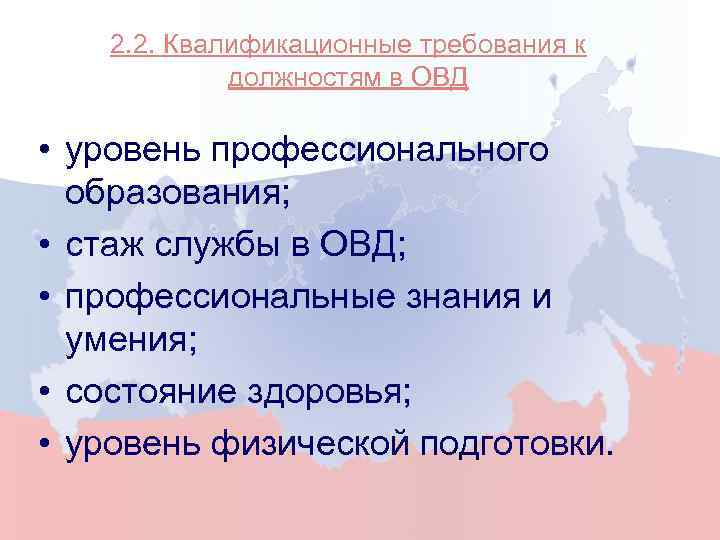 2.2. Квалификационные требования к должностям в ОВД

• уровень профессионального образования;
• стаж службы в ОВД;
• профессиональные знания и умения;
• состояние здоровья;
• уровень физической подготовки.